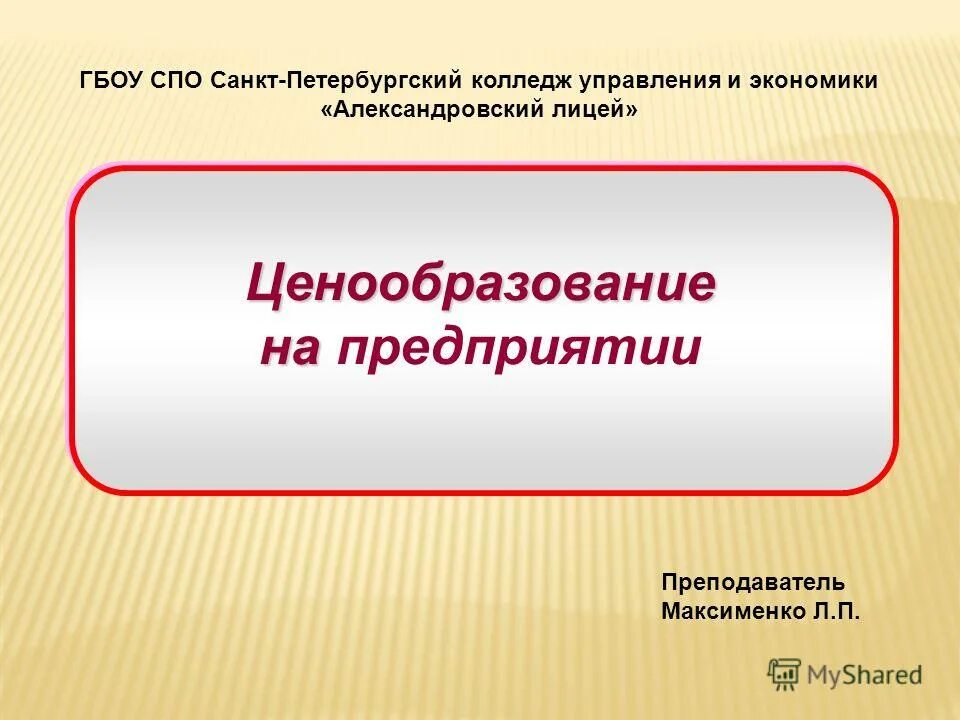 ГБОУ СПО Санкт-Петербургский колледж управления и экономики «Александровский лицей»

Ценообразование на предприятии

Преподаватель
Максименко Л.П.

MyShared